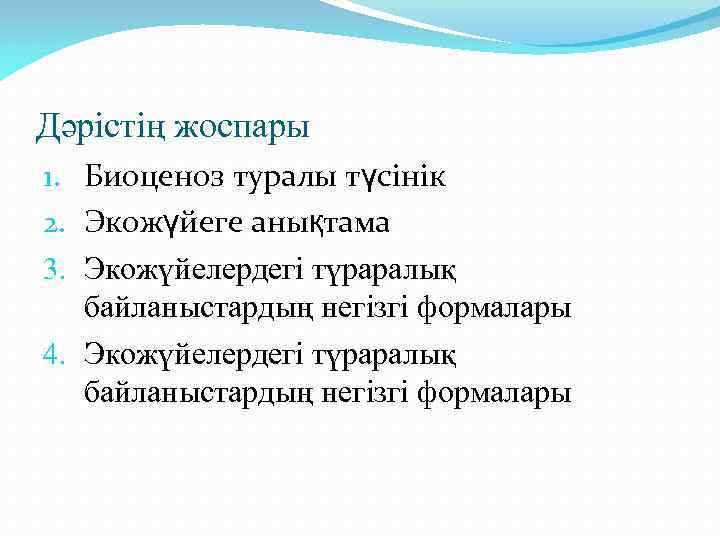 Дәрістің жоспары

1. Биоценоз туралы түсінік
2. Экожүйеге анықтама
3. Экожүйелердегі түраралық байланыстардың негізгі формалары
4. Экожүйелердегі түраралық байланыстардың негізгі формалары